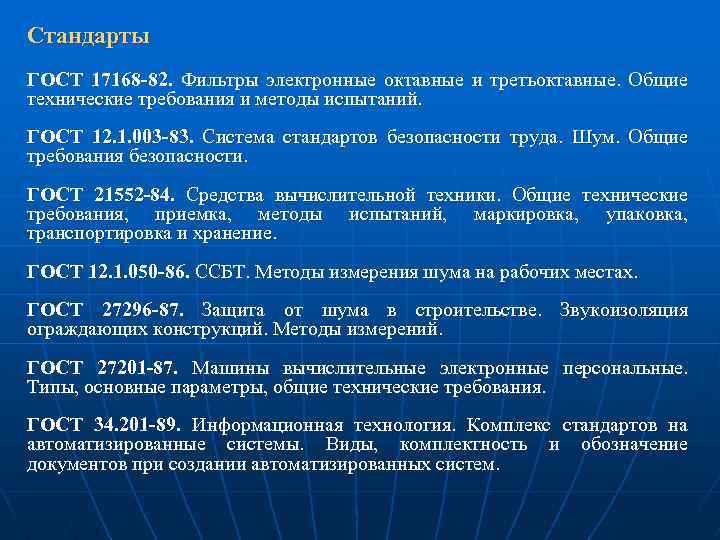 Стандарты

ГОСТ 17168-82. Фильтры электронные октавные и третьоктавные. Общие технические требования и методы испытаний.

ГОСТ 12.1.003-83. Система стандартов безопасности труда. Шум. Общие требования безопасности.

ГОСТ 21552-84. Средства вычислительной техники. Общие технические требования, приемка, методы испытаний, маркировка, упаковка, транспортировка и хранение.

ГОСТ 12.1.050-86. ССБТ. Методы измерения шума на рабочих местах.

ГОСТ 27296-87. Защита от шума в строительстве. Звукоизоляция ограждающих конструкций. Методы измерений.

ГОСТ 27201-87. Машины вычислительные электронные персональные. Типы, основные параметры, общие технические требования.

ГОСТ 34.201-89. Информационная технология. Комплекс стандартов на автоматизированные системы. Виды, комплектность и обозначение документов при создании автоматизированных систем.